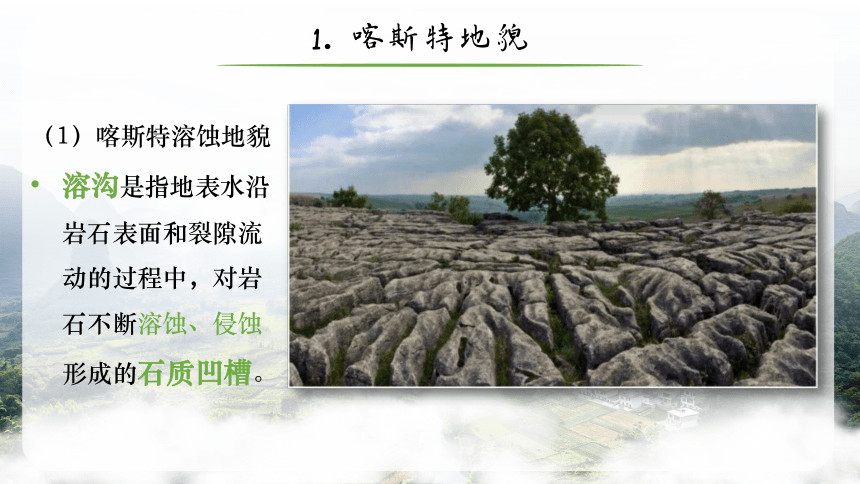 1. 喀斯特地貌

（1）喀斯特溶蚀地貌

• 溶沟是指地表水沿岩石表面和裂隙流动的过程中，对岩石不断溶蚀、侵蚀形成的石质凹槽。